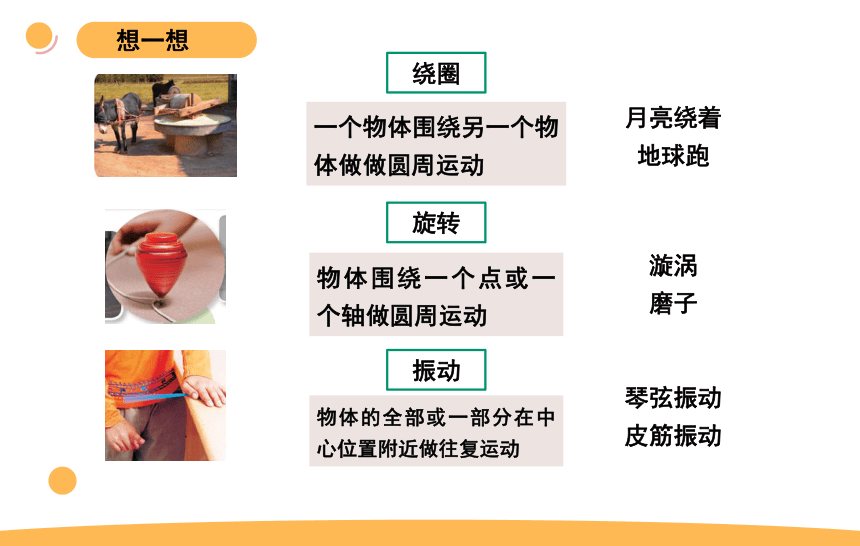 想一想

绕圈

一个物体围绕另一个物体做做圆周运动

月亮绕着地球跑

旋转

物体围绕一个点或一个轴做圆周运动

漩涡
磨子

振动

物体的全部或一部分在中心位置附近做往复运动

琴弦振动
皮筋振动